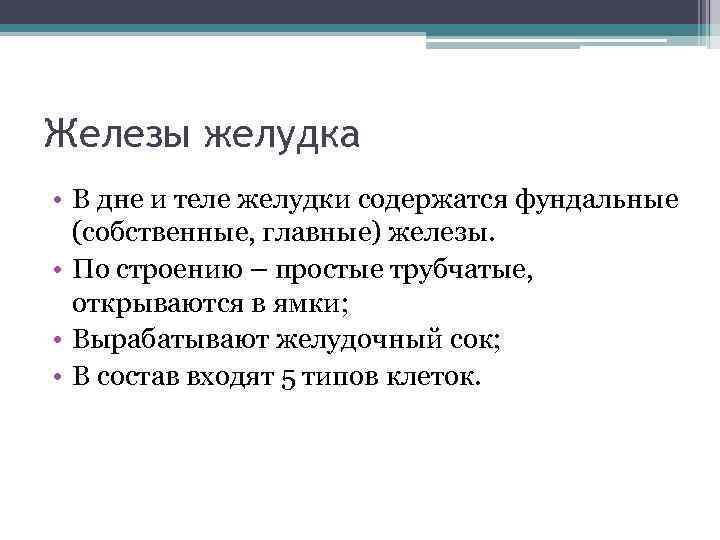 Железы желудка

• В дне и теле желудки содержатся фундальные (собственные, главные) железы.
• По строению – простые трубчатые, открываются в ямки;
• Вырабатывают желудочный сок;
• В состав входят 5 типов клеток.